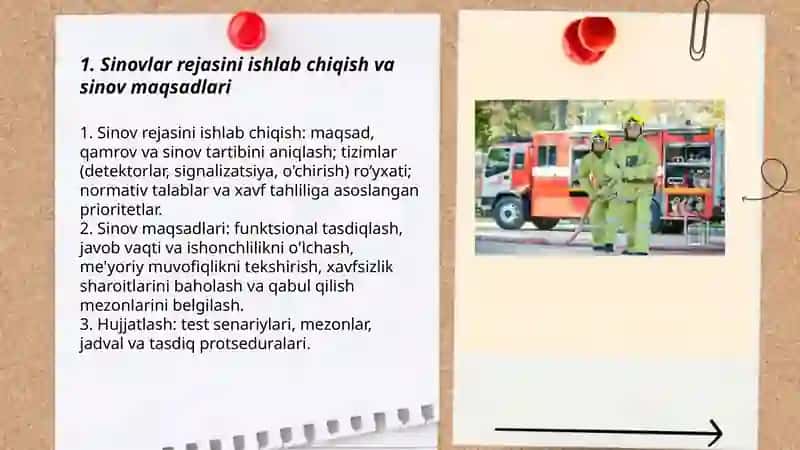 1. Sinovlar rejasini ishlab chiqish va sinov maqsadlari

1. Sinov rejasini ishlab chiqish: maqsad, qamrov va sinov tartibini aniqlash; tizimlar (detektorlar, signalizatsiya, o'chirish) ro'yxati; normativ talablar va xavf tahliliga asoslangan prioritetlar.
2. Sinov maqsadlari: funktsional tasdiqlash, javob vaqti va ishonchlilikni o'lchash, me'yoriy muvofiqlikni tekshirish, xavfsizlik sharoitlarini baholash va qabul qilish mezonlarini belgilash.
3. Hujjatlash: test senariylari, mezonlar, jadval va tasdiq protseduralari.